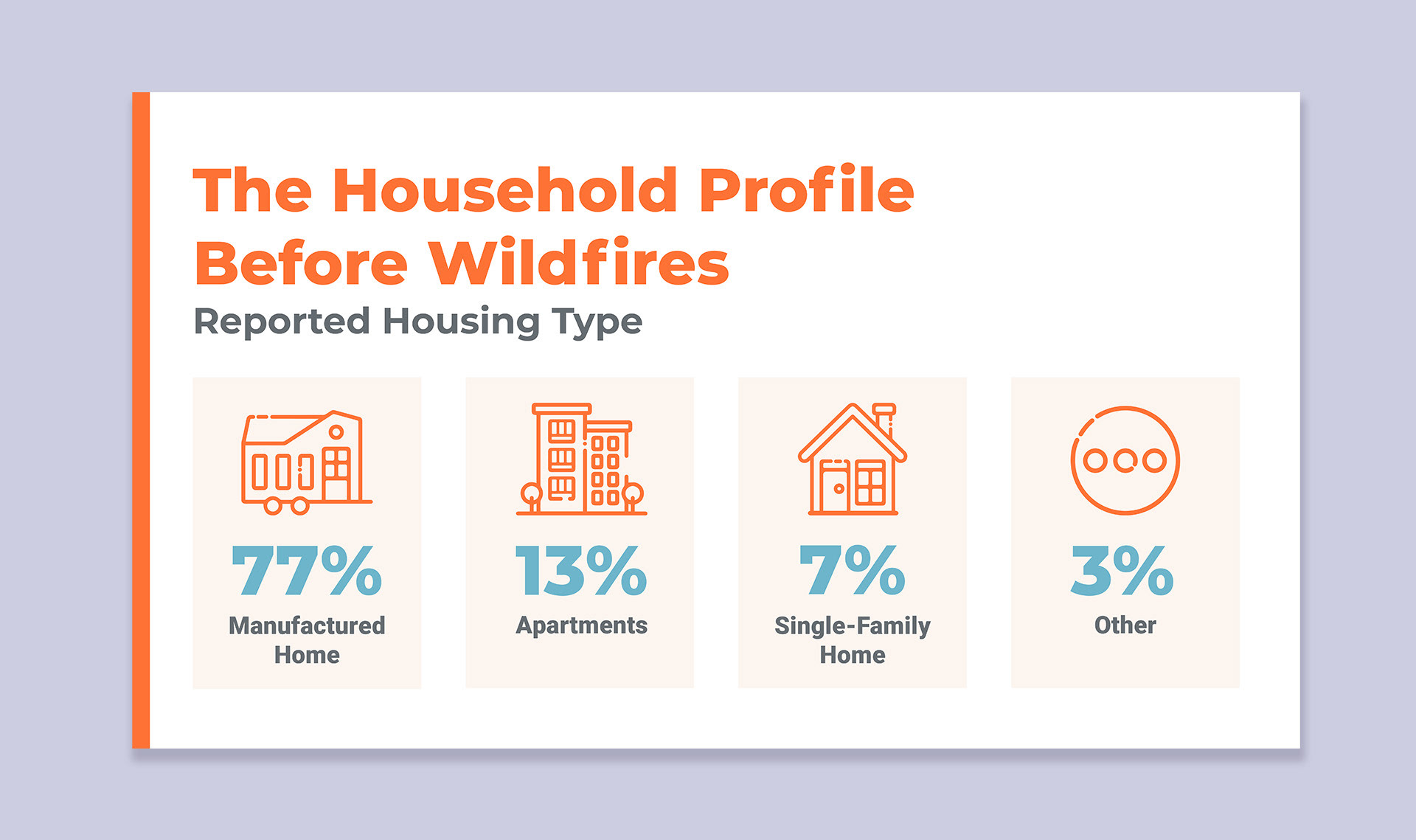 The Household Profile Before Wildfires

Reported Housing Type

77%
Manufactured Home

13%
Apartments

7%
Single-Family Home

3%
Other